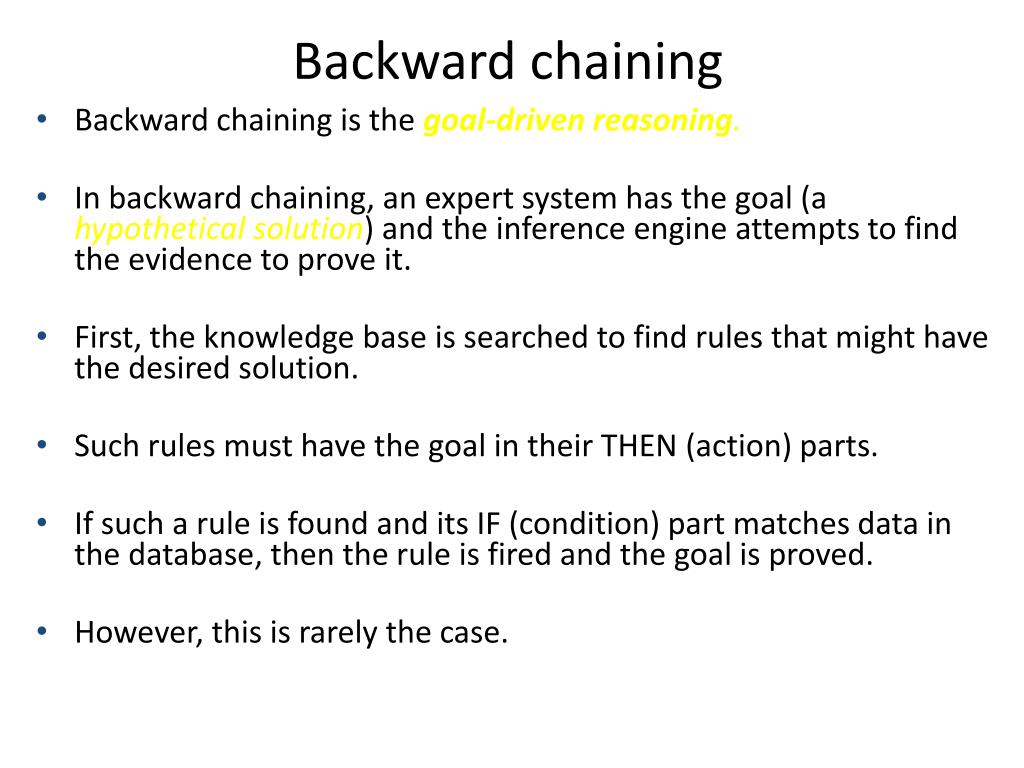 Backward chaining

• Backward chaining is the goal-driven reasoning.

• In backward chaining, an expert system has the goal (a hypothetical solution) and the inference engine attempts to find the evidence to prove it.

• First, the knowledge base is searched to find rules that might have the desired solution.

• Such rules must have the goal in their THEN (action) parts.

• If such a rule is found and its IF (condition) part matches data in the database, then the rule is fired and the goal is proved.

• However, this is rarely the case.